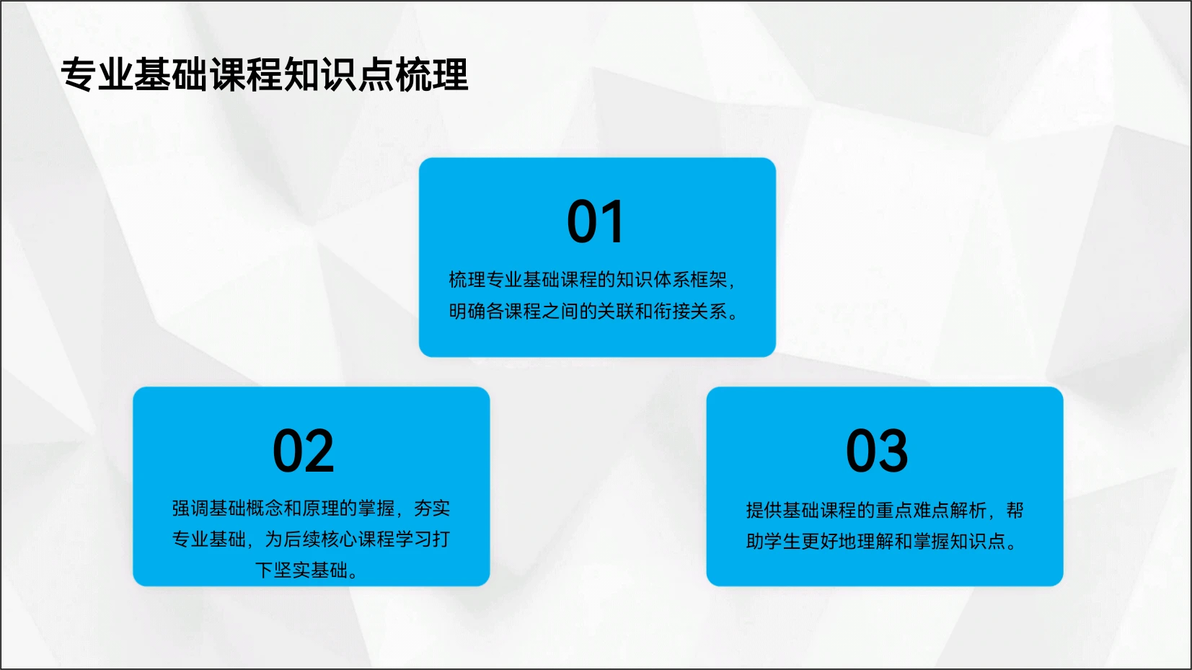 专业基础课程知识点梳理

01

梳理专业基础课程的知识体系框架，明确各课程之间的关联和衔接关系。

02

强调基础概念和原理的掌握，夯实专业基础，为后续核心课程学习打下坚实基础。

03

提供基础课程的重点难点解析，帮助学生更好地理解和掌握知识点。